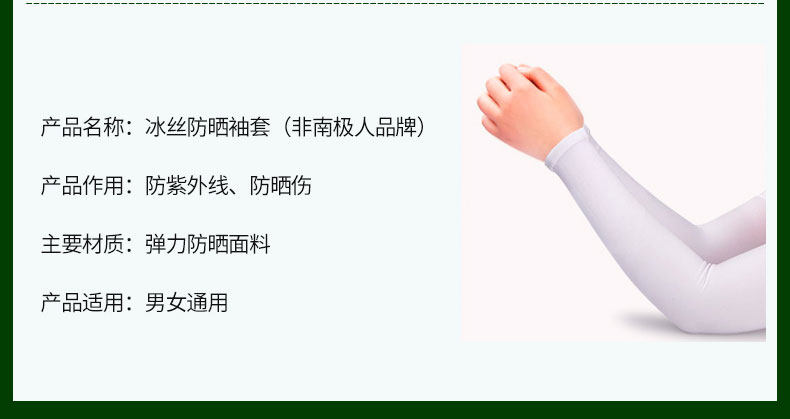 产品名称：冰丝防晒袖套（非南极人品牌）

产品作用：防紫外线、防晒伤

主要材质：弹力防晒面料

产品适用：男女通用